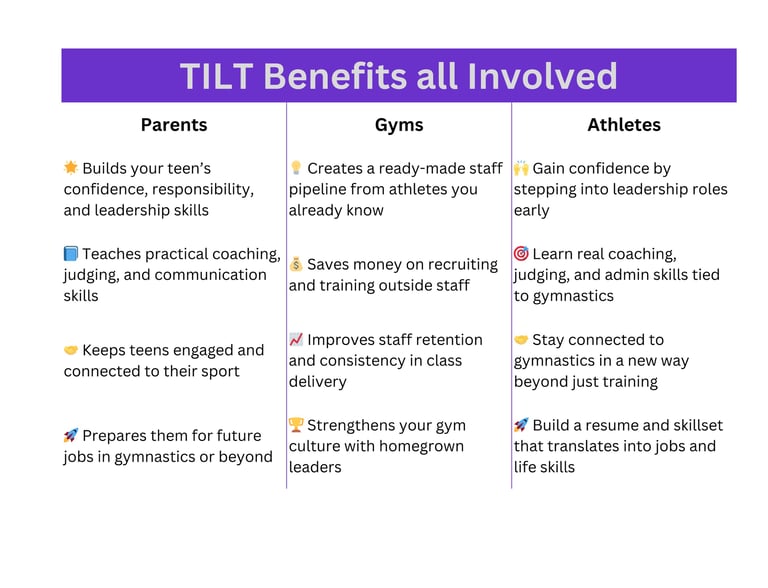 TILT Benefits all Involved

| Parents | Gyms | Athletes |
|---|---|---|
| 🌟 Builds your teen's confidence, responsibility, and leadership skills | 💡 Creates a ready-made staff pipeline from athletes you already know | 🙌 Gain confidence by stepping into leadership roles early |
| 📘 Teaches practical coaching, judging, and communication skills | 💰 Saves money on recruiting and training outside staff | 🎯 Learn real coaching, judging, and admin skills tied to gymnastics |
| 🤝 Keeps teens engaged and connected to their sport | 📈 Improves staff retention and consistency in class delivery | 🤝 Stay connected to gymnastics in a new way beyond just training |
| 🚀 Prepares them for future jobs in gymnastics or beyond | 🏆 Strengthens your gym culture with homegrown leaders | 🚀 Build a resume and skillset that translates into jobs and life skills |